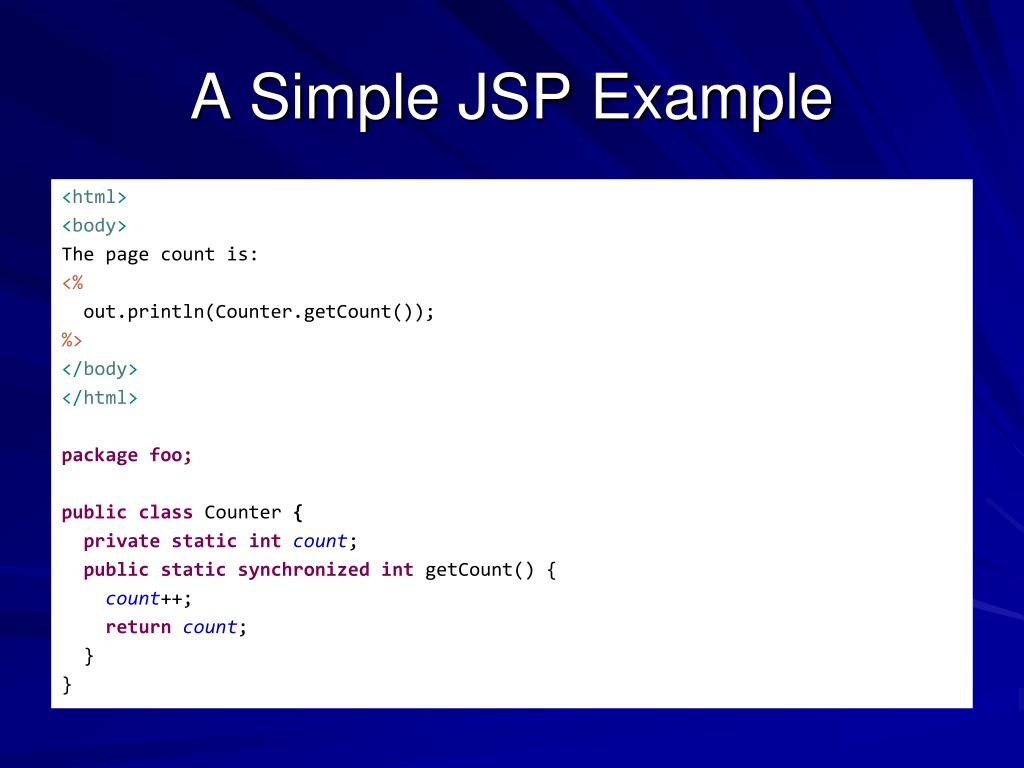 A Simple JSP Example

<html>
<body>
The page count is:
<%
  out.println(Counter.getCount());
%>
</body>
</html>

package foo;

public class Counter {
  private static int count;
  public static synchronized int getCount() {
    count++;
    return count;
  }
}